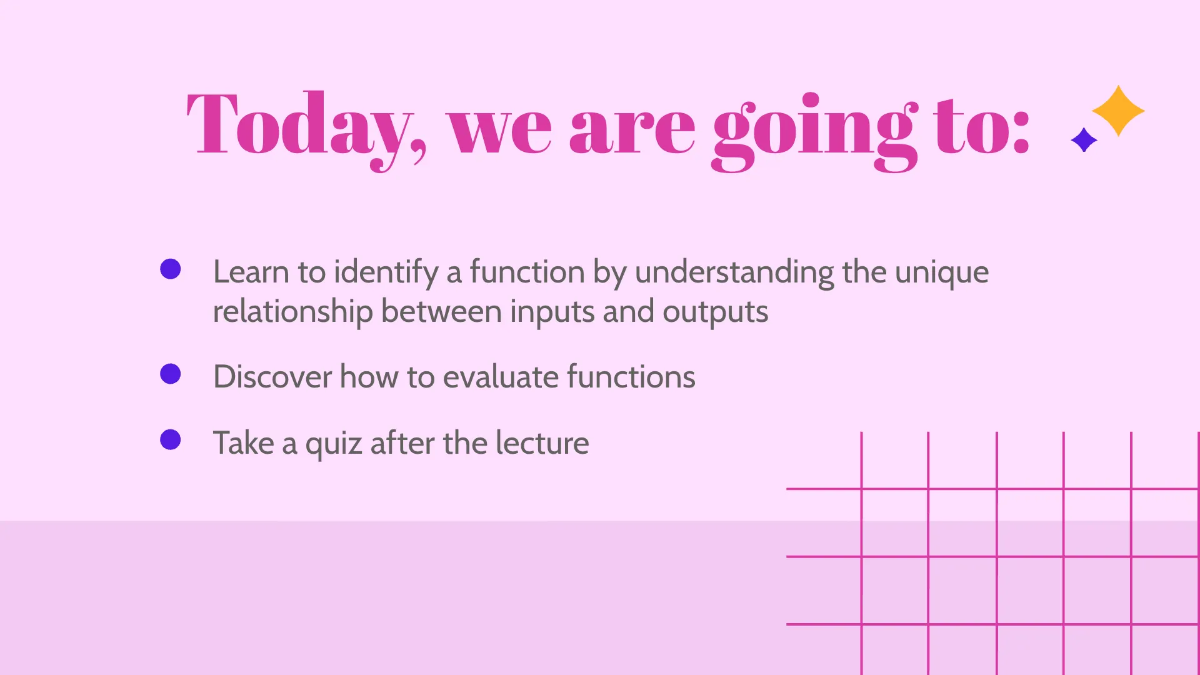 Today, we are going to:

- Learn to identify a function by understanding the unique relationship between inputs and outputs
- Discover how to evaluate functions
- Take a quiz after the lecture